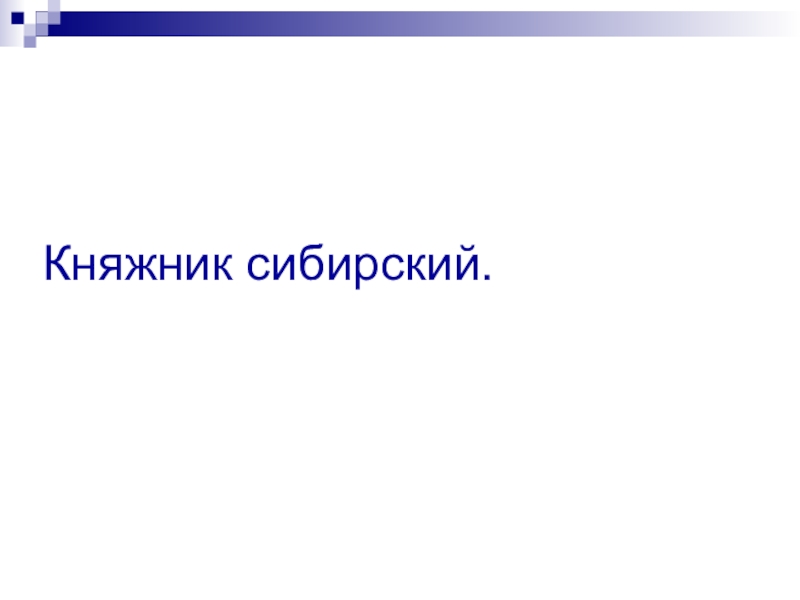 Княжник сибирский.